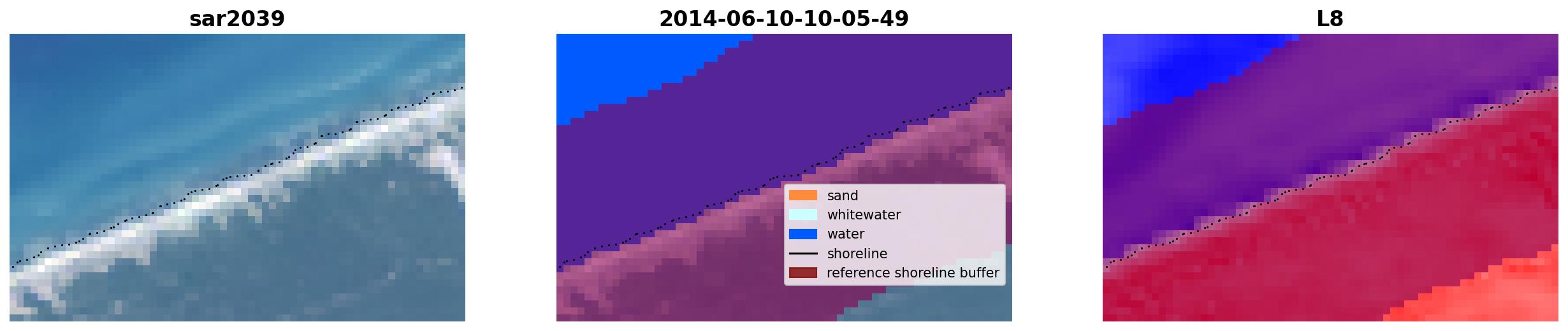 sar2039

2014-06-10-10-05-49

sand
whitewater
water
shoreline
reference shoreline buffer

L8